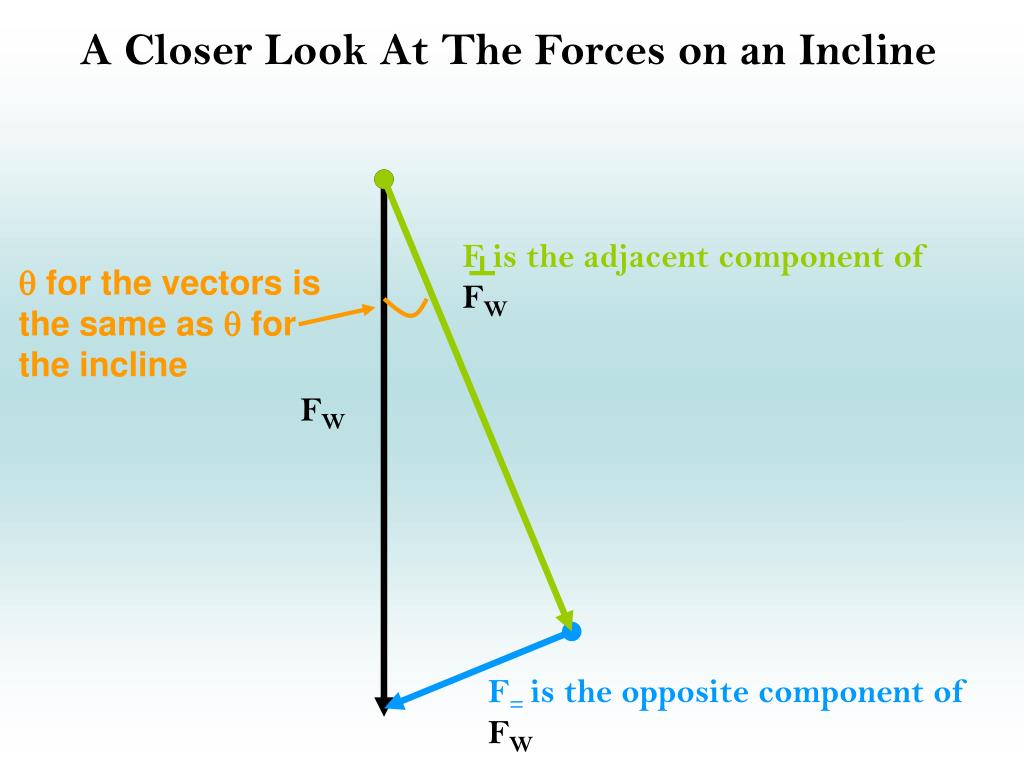 A Closer Look At The Forces on an Incline

$\theta$ for the vectors is the same as $\theta$ for the incline

$F_{\perp}$ is the adjacent component of $F_W$

$F_W$

$F_{=}$ is the opposite component of $F_W$